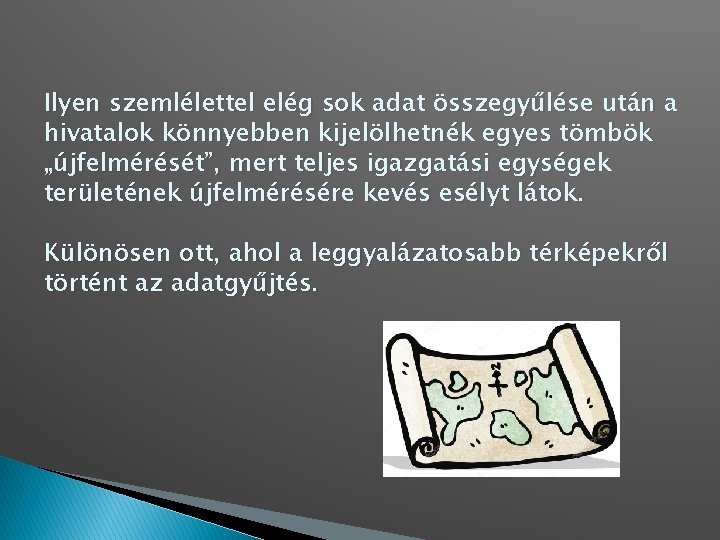 Ilyen szemlélettel elég sok adat összegyűlése után a hivatalok könnyebben kijelölhetnék egyes tömbök „újfelmérését”, mert teljes igazgatási egységek területének újfelmérésére kevés esélyt látok.

Különösen ott, ahol a leggyalázatosabb térképekről történt az adatgyűjtés.

N